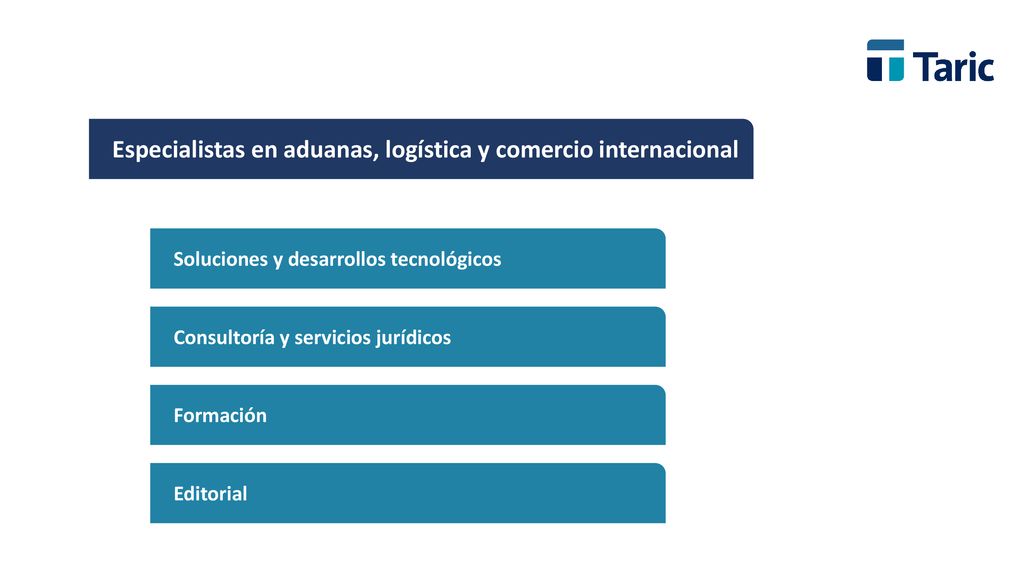 Taric

Especialistas en aduanas, logística y comercio internacional

Soluciones y desarrollos tecnológicos

Consultoría y servicios jurídicos

Formación

Editorial